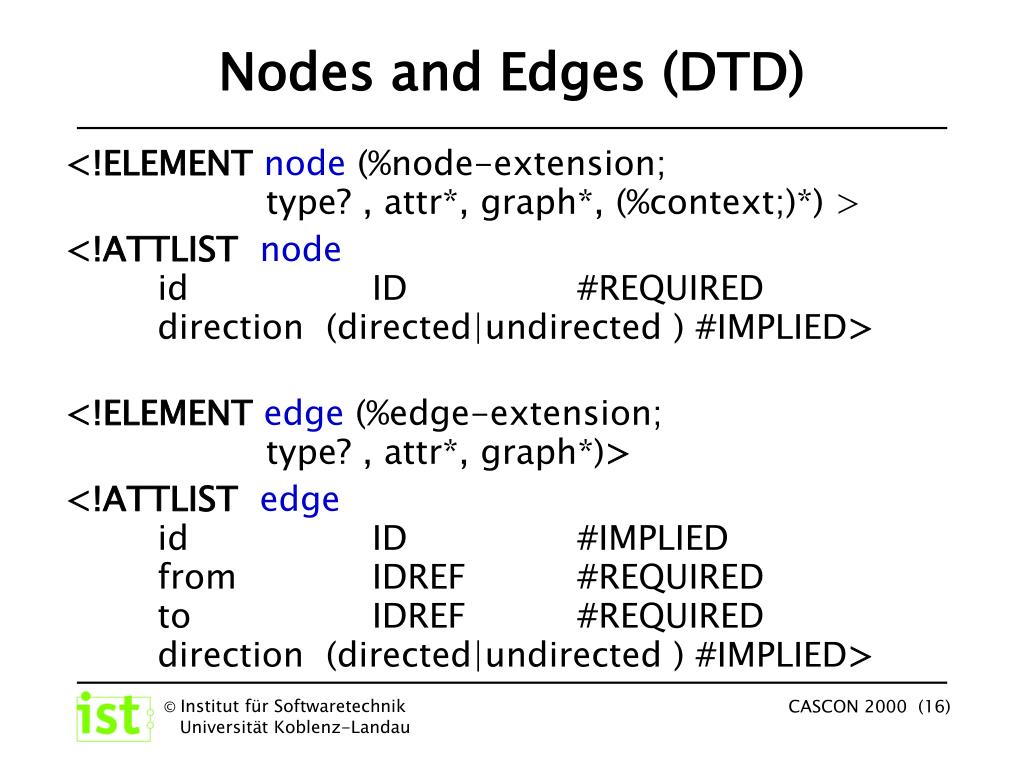 Nodes and Edges (DTD)

<!ELEMENT node (%node-extension;
type? , attr*, graph*, (%context;)*) >

<!ATTLIST node
id ID #REQUIRED
direction (directed|undirected ) #IMPLIED>

<!ELEMENT edge (%edge-extension;
type? , attr*, graph*)>

<!ATTLIST edge
id ID #IMPLIED
from IDREF #REQUIRED
to IDREF #REQUIRED
direction (directed|undirected ) #IMPLIED>

ist © Institut für Softwaretechnik
Universität Koblenz-Landau

CASCON 2000 (16)